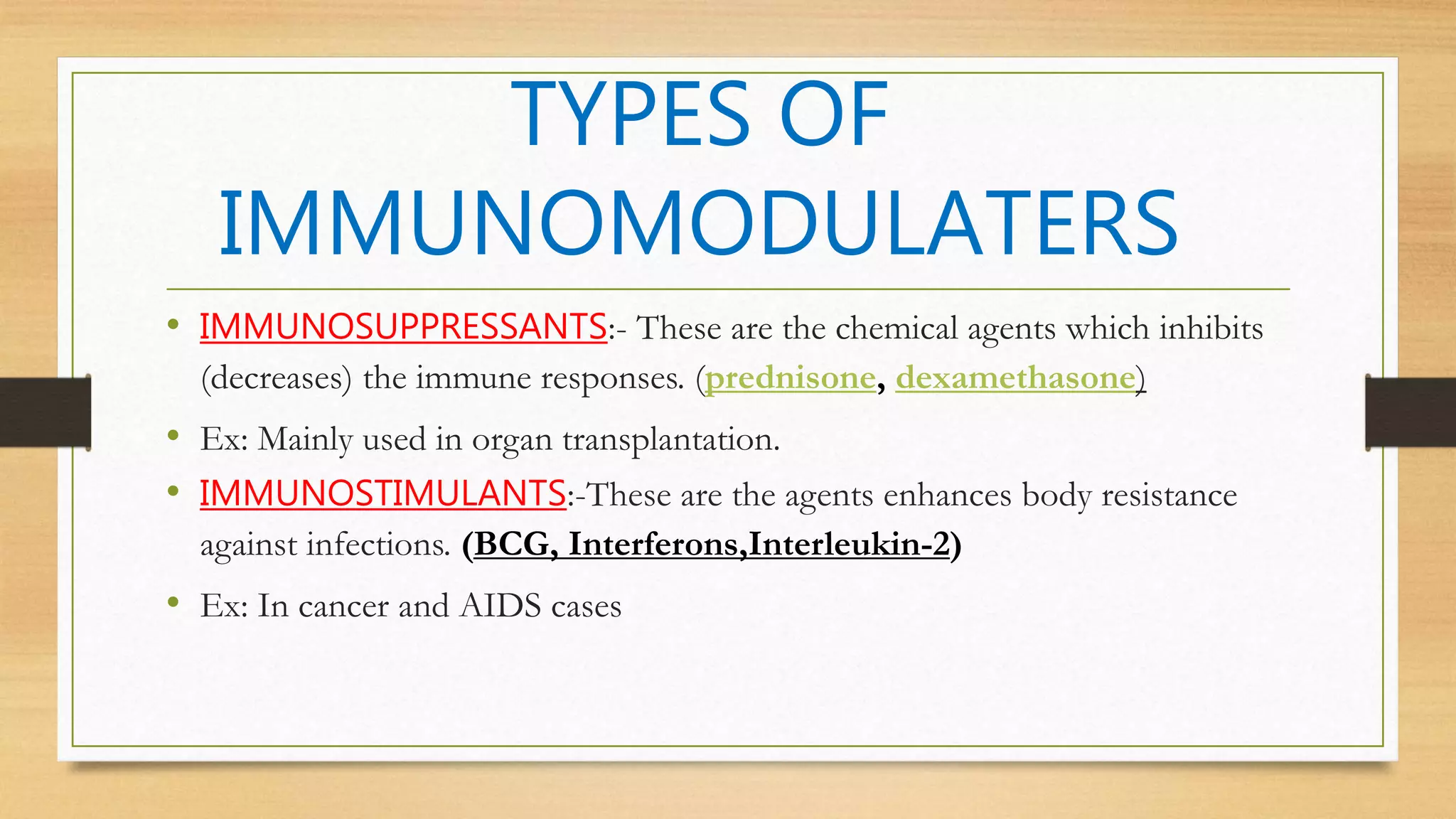 TYPES OF IMMUNOMODULATERS

• IMMUNOSUPPRESSANTS:- These are the chemical agents which inhibits (decreases) the immune responses. (prednisone, dexamethasone)

• Ex: Mainly used in organ transplantation.

• IMMUNOSTIMULANTS:-These are the agents enhances body resistance against infections. (BCG, Interferons,Interleukin-2)

• Ex: In cancer and AIDS cases